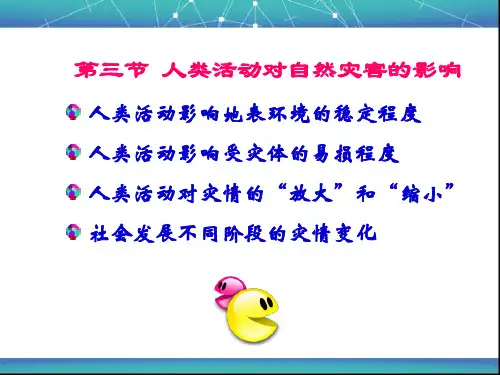 第三节 人类活动对自然灾害的影响

人类活动影响地表环境的稳定程度

人类活动影响受灾体的易损程度

人类活动对灾情的“放大”和“缩小”

社会发展不同阶段的灾情变化